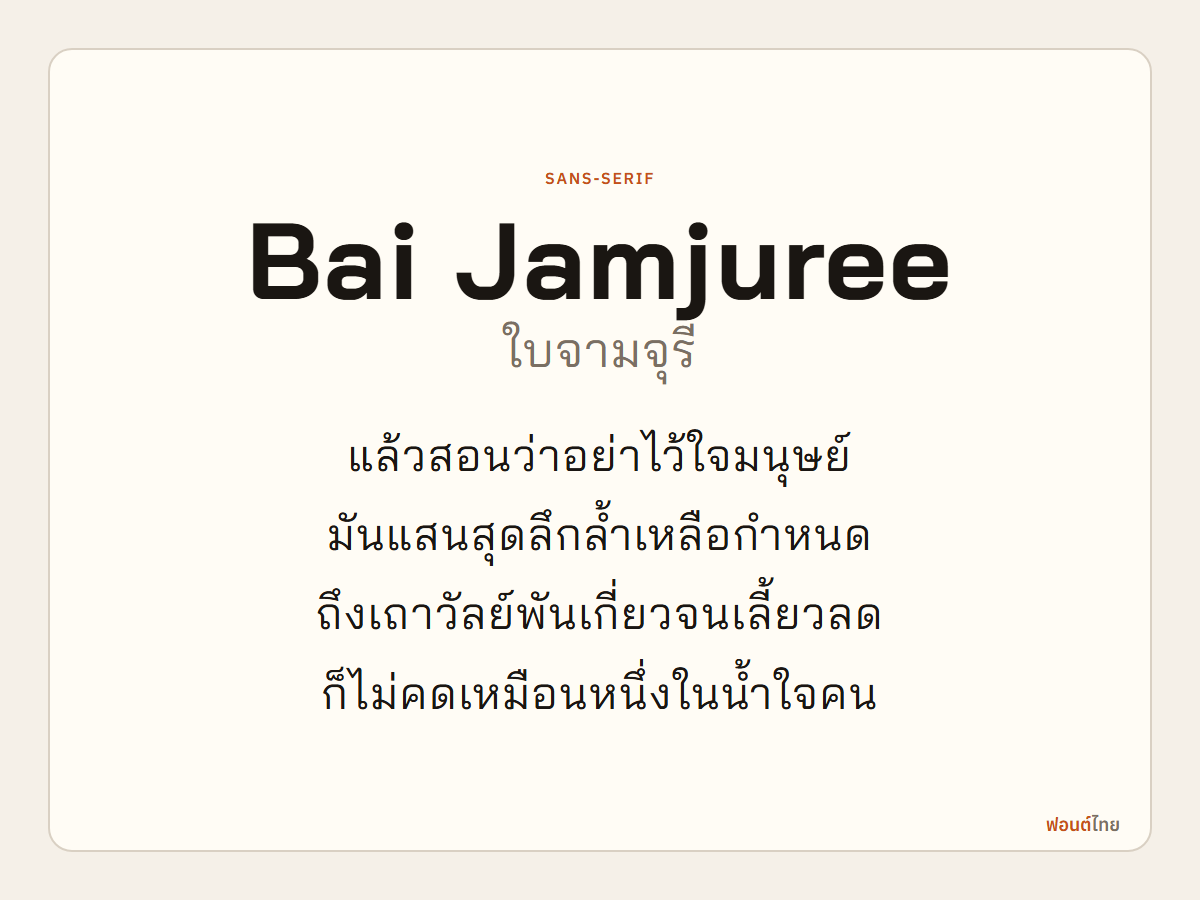 SANS-SERIF

Bai Jamjuree

ใบจามจุรี

แล้วสอนว่าอย่าไว้ใจมนุษย์
มันแสนสุดลึกล้ำเหลือกำหนด
ถึงเถาวัลย์พันเกี่ยวจนเลี้ยวลด
ก็ไม่คดเหมือนหนึ่งในน้ำใจคน

ฟอนต์ไทย